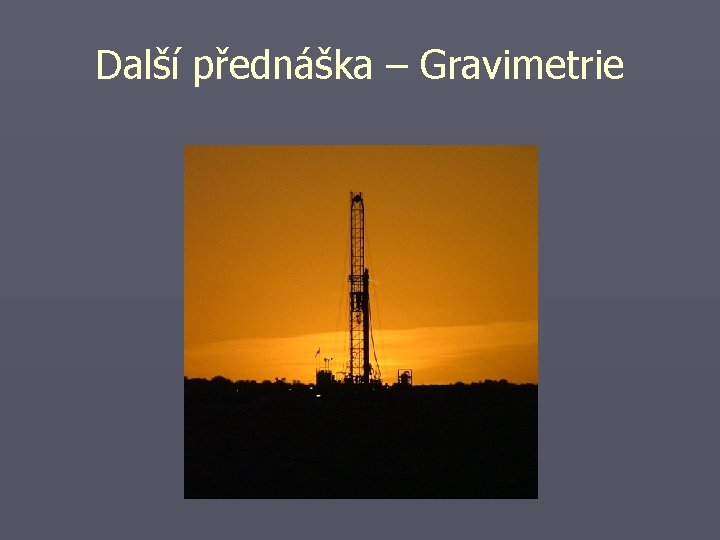 Další přednáška – Gravimetrie